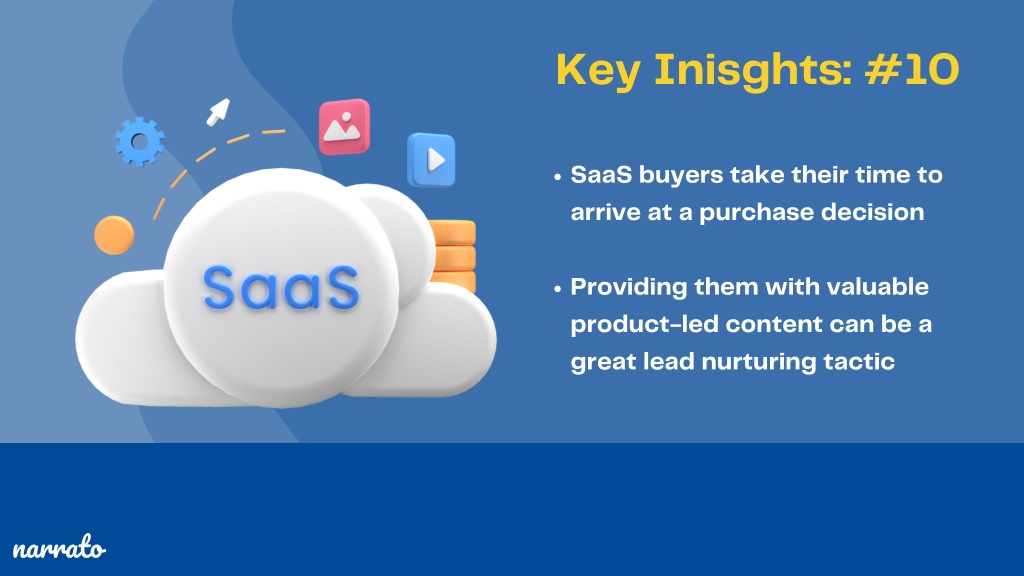 SaaS

Key Inisghts: #10

• SaaS buyers take their time to arrive at a purchase decision

• Providing them with valuable product-led content can be a great lead nurturing tactic

narrato